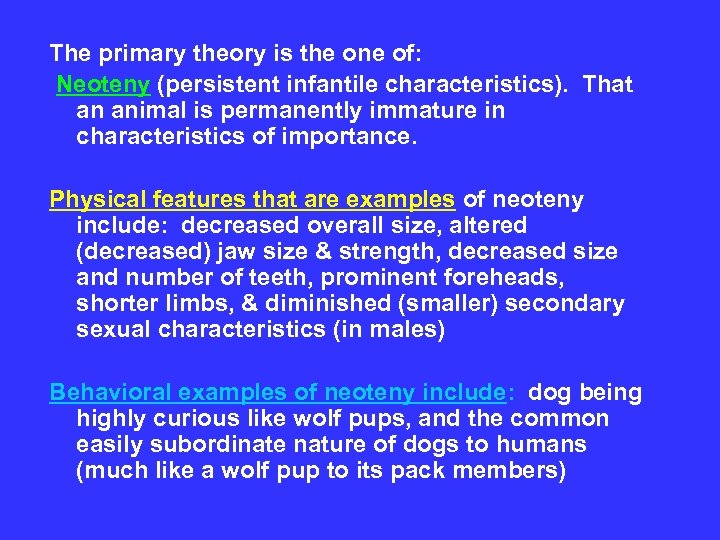 The primary theory is the one of:
Neoteny (persistent infantile characteristics). That an animal is permanently immature in characteristics of importance.

Physical features that are examples of neoteny include: decreased overall size, altered (decreased) jaw size & strength, decreased size and number of teeth, prominent foreheads, shorter limbs, & diminished (smaller) secondary sexual characteristics (in males)

Behavioral examples of neoteny include: dog being highly curious like wolf pups, and the common easily subordinate nature of dogs to humans (much like a wolf pup to its pack members)